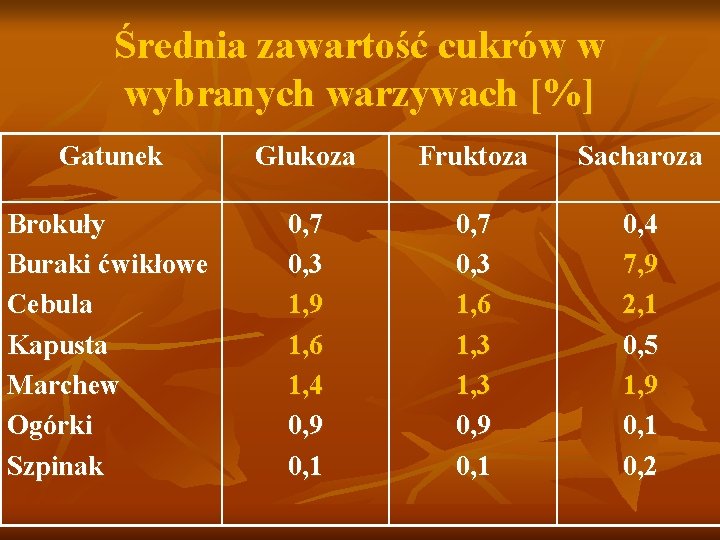 Średnia zawartość cukrów w wybranych warzywach [%]

| Gatunek | Glukoza | Fruktoza | Sacharoza |
|---|---|---|---|
| Brokuły | 0,7 | 0,7 | 0,4 |
| Buraki ćwikłowe | 0,3 | 0,3 | 7,9 |
| Cebula | 1,9 | 1,6 | 2,1 |
| Kapusta | 1,6 | 1,3 | 0,5 |
| Marchew | 1,4 | 1,3 | 1,9 |
| Ogórki | 0,9 | 0,9 | 0,1 |
| Szpinak | 0,1 | 0,1 | 0,2 |